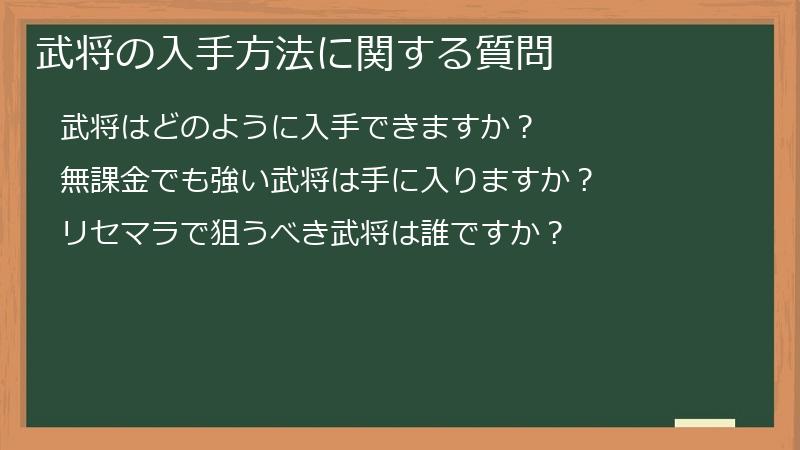 武将の入手方法に関する質問

武将はどのように入手できますか？

無課金でも強い武将は手に入りますか？

リセマラで狙うべき武将は誰ですか？